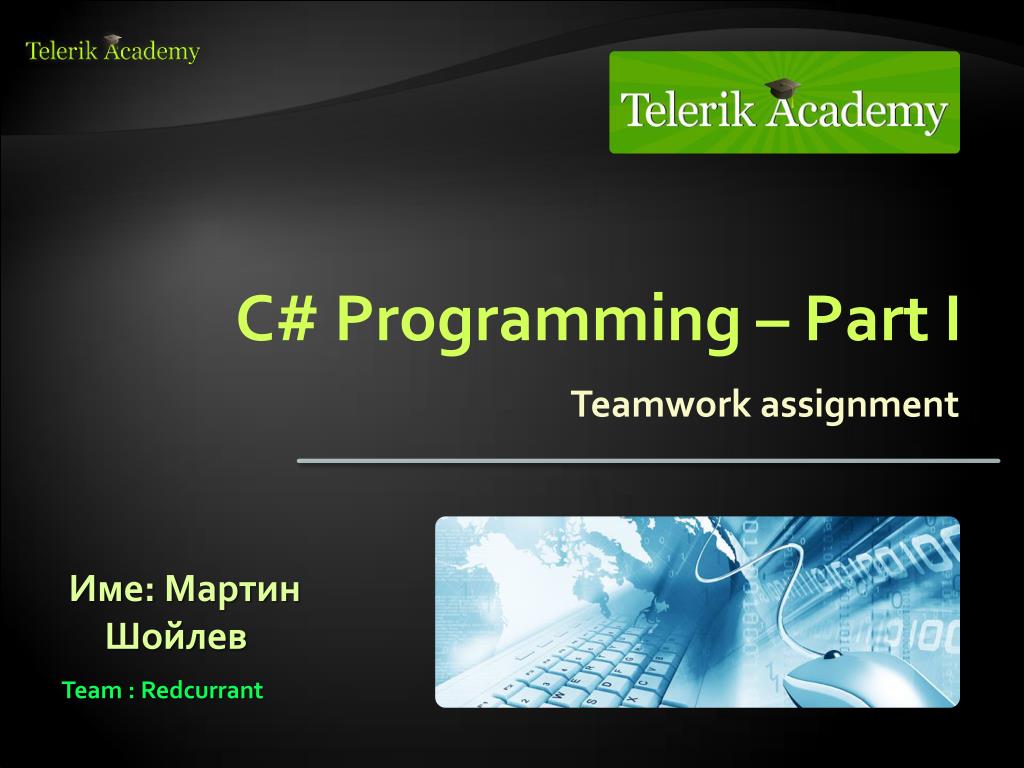 Telerik Academy

Telerik Academy

C# Programming – Part I

Teamwork assignment

Име: Мартин Шойлев

Team : Redcurrant